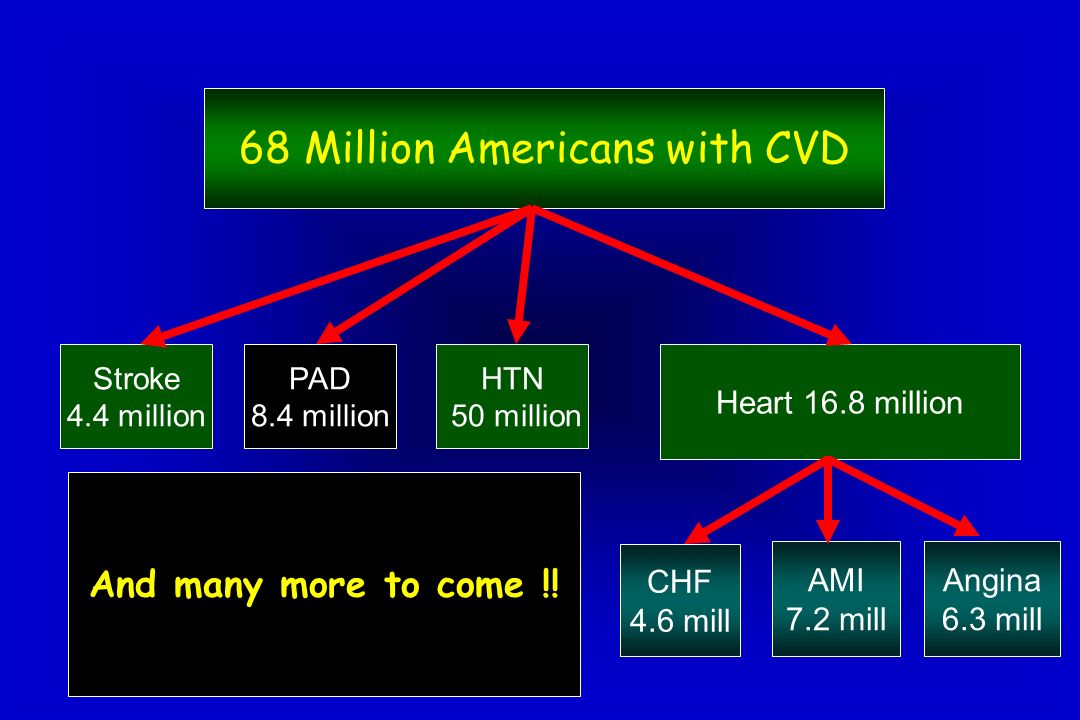 68 Million Americans with CVD

Stroke
4.4 million

PAD
8.4 million

HTN
50 million

Heart 16.8 million

And many more to come !!

CHF
4.6 mill

AMI
7.2 mill

Angina
6.3 mill